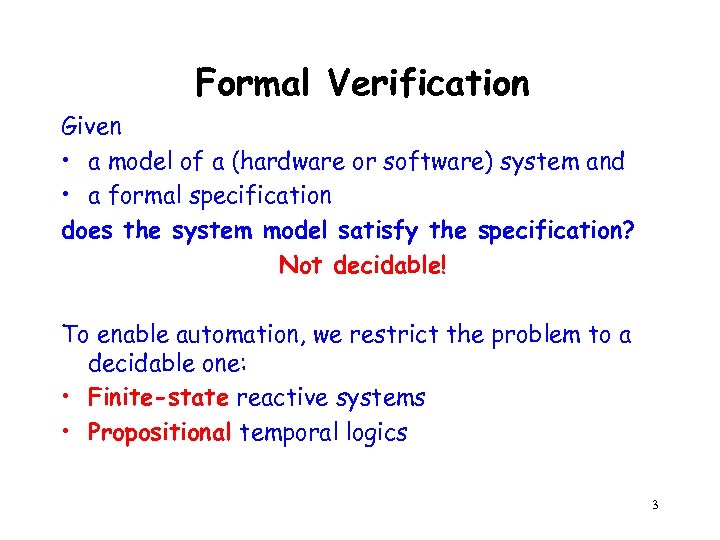 Formal Verification

Given

• a model of a (hardware or software) system and
• a formal specification

does the system model satisfy the specification?

Not decidable!

To enable automation, we restrict the problem to a decidable one:

• Finite-state reactive systems
• Propositional temporal logics

3